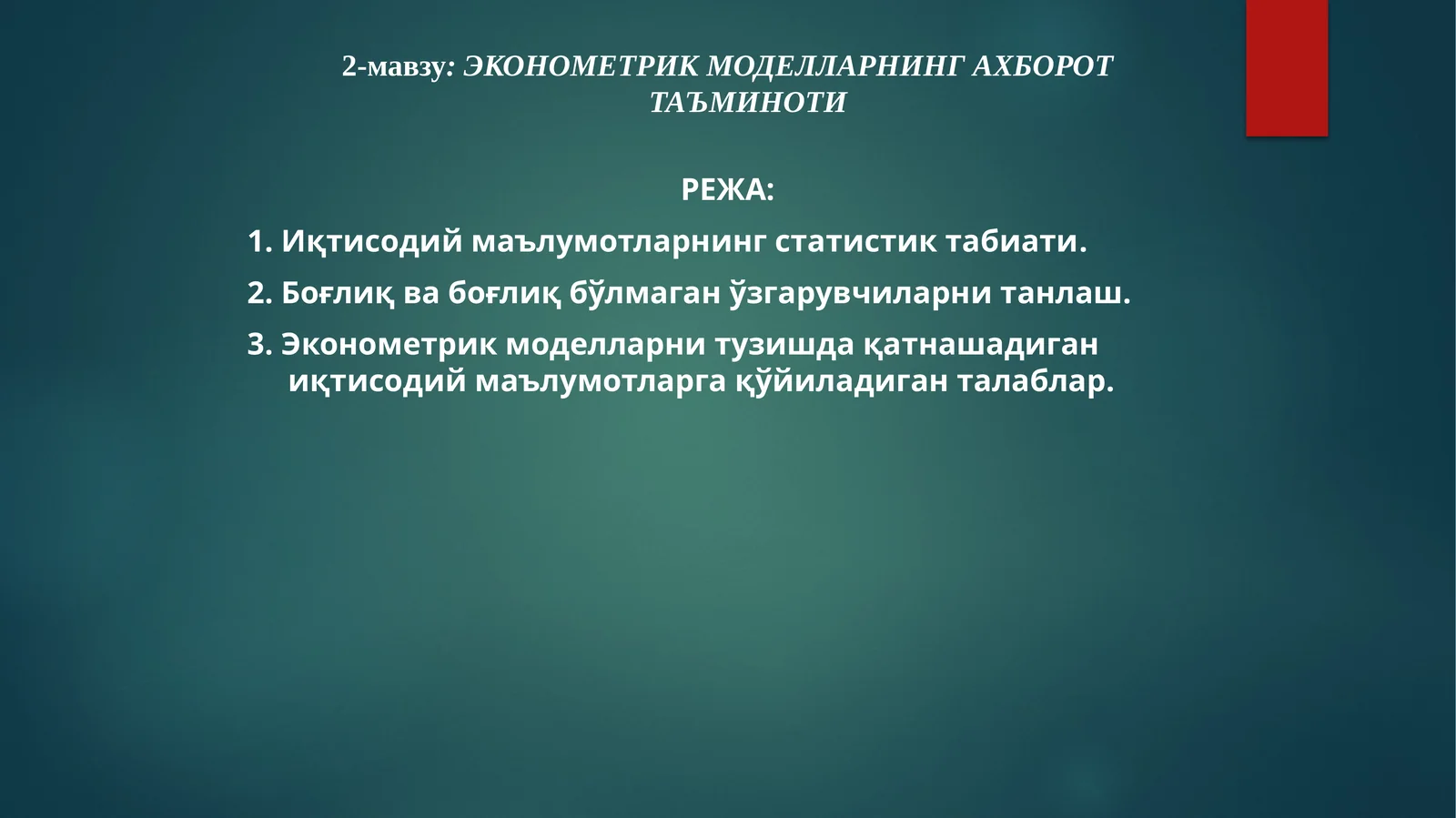 2-мавзу: ЭКОНОМЕТРИК МОДЕЛЛАРНИНГ АХБОРОТ ТАЪМИНОТИ

РЕЖА:

1. Иқтисодий маълумотларнинг статистик табиати.

2. Боғлиқ ва боғлиқ бўлмаган ўзгарувчиларни танлаш.

3. Эконометрик моделларни тузишда қатнашадиган иқтисодий маълумотларга қўйиладиган талаблар.